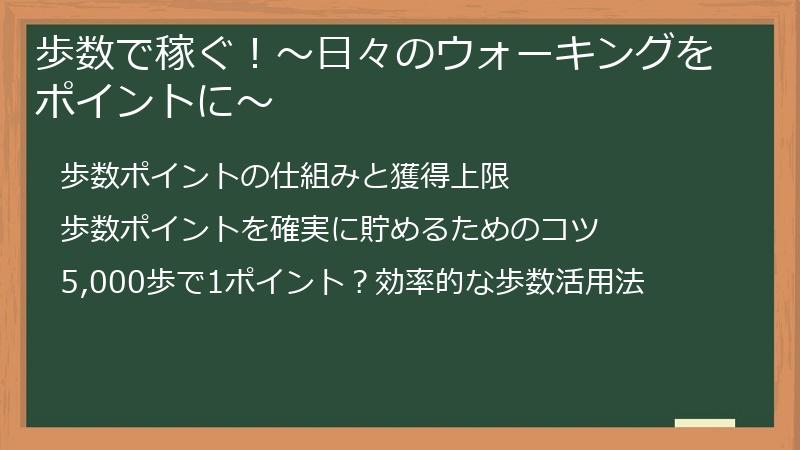 歩数で稼ぐ！～日々のウォーキングをポイントに～

歩数ポイントの仕組みと獲得上限

歩数ポイントを確実に貯めるためのコツ

5,000歩で1ポイント？効率的な歩数活用法